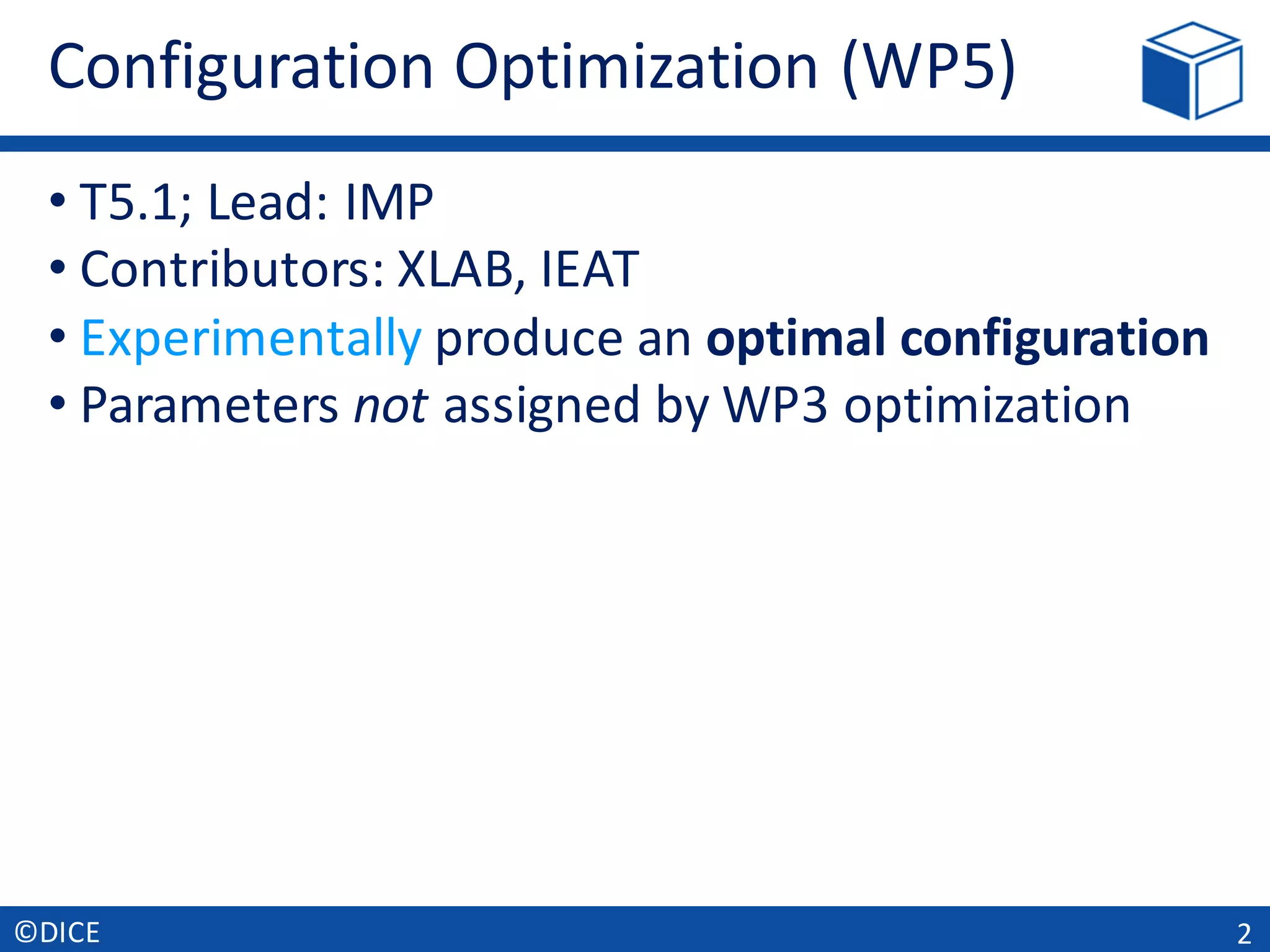 Configuration Optimization (WP5)

• T5.1; Lead: IMP
• Contributors: XLAB, IEAT
• Experimentally produce an optimal configuration
• Parameters not assigned by WP3 optimization

©DICE

2